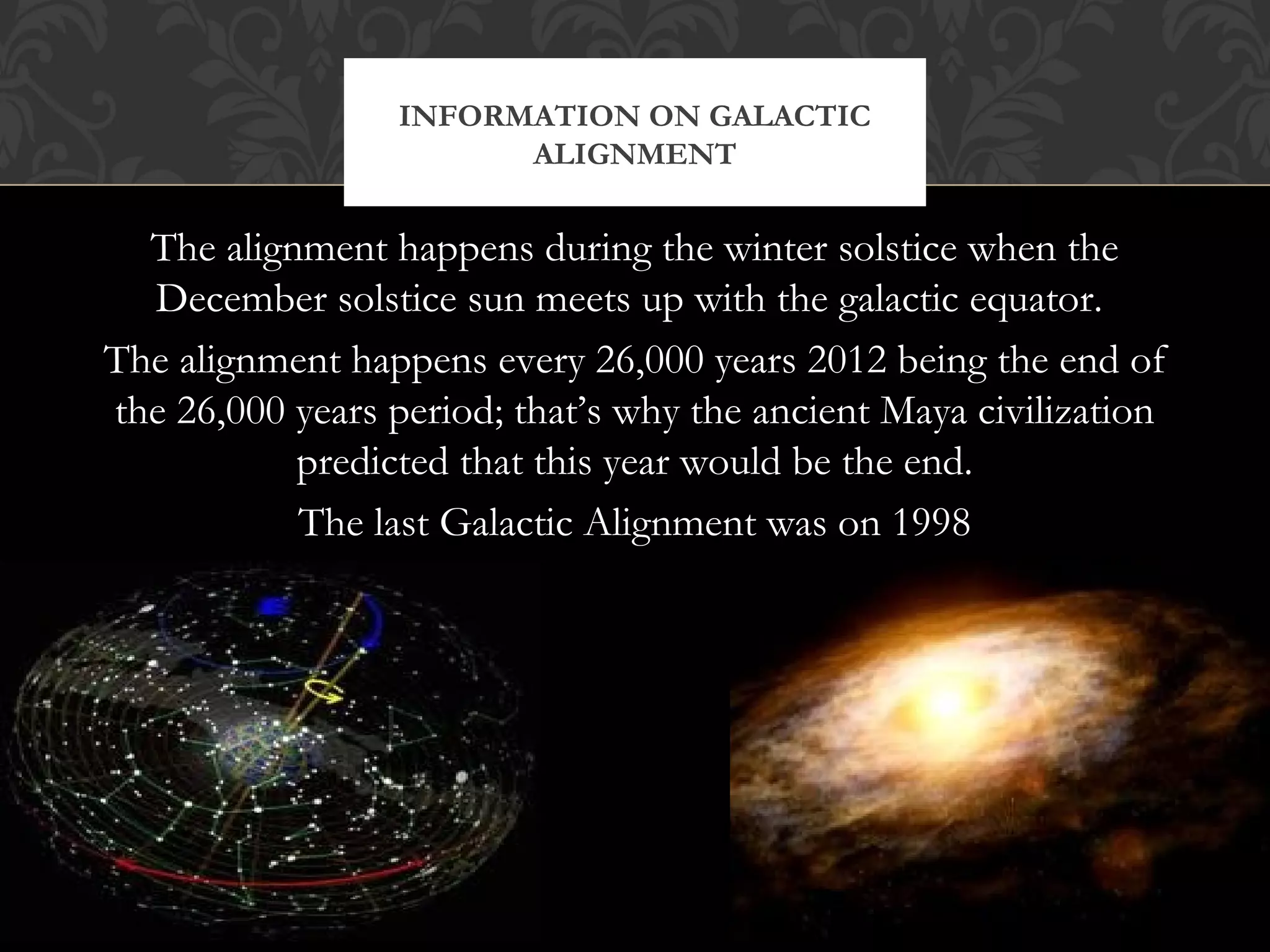 INFORMATION ON GALACTIC ALIGNMENT

The alignment happens during the winter solstice when the December solstice sun meets up with the galactic equator.

The alignment happens every 26,000 years 2012 being the end of the 26,000 years period; that's why the ancient Maya civilization predicted that this year would be the end.

The last Galactic Alignment was on 1998